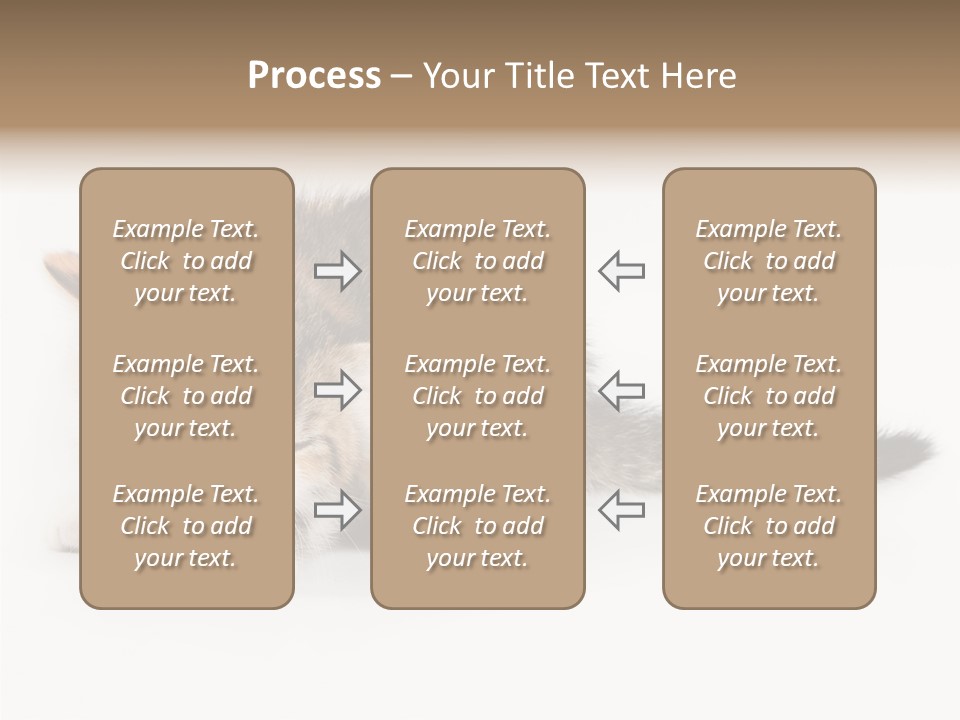 Process – Your Title Text Here

Example Text. Click to add your text.

Example Text. Click to add your text.

Example Text. Click to add your text.

Example Text. Click to add your text.

Example Text. Click to add your text.

Example Text. Click to add your text.

Example Text. Click to add your text.

Example Text. Click to add your text.

Example Text. Click to add your text.